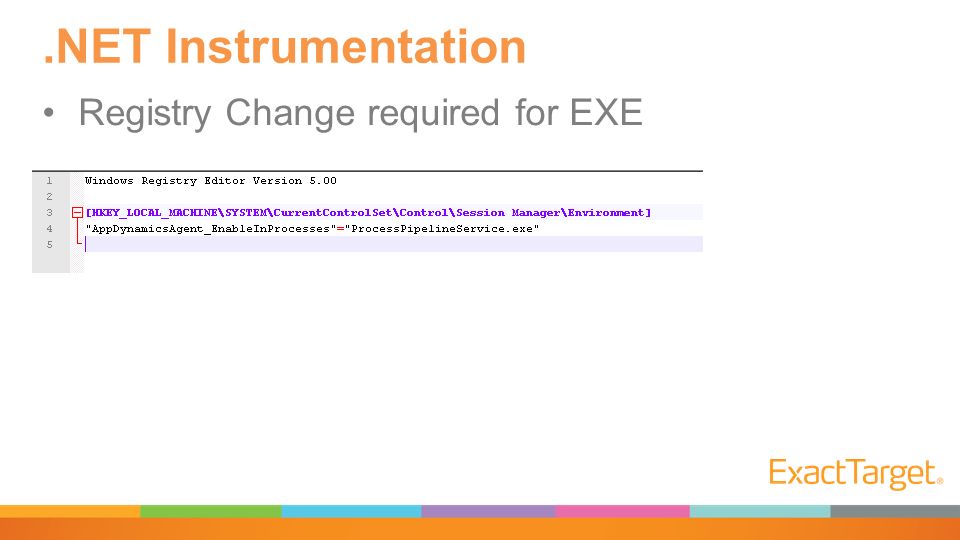 .NET Instrumentation

• Registry Change required for EXE

1 Windows Registry Editor Version 5.00
2
3 [HKEY_LOCAL_MACHINE\SYSTEM\CurrentControlSet\Control\Session Manager\Environment]
4 "AppDynamicsAgent_EnableInProcesses"="ProcessPipelineService.exe"
5

ExactTarget.